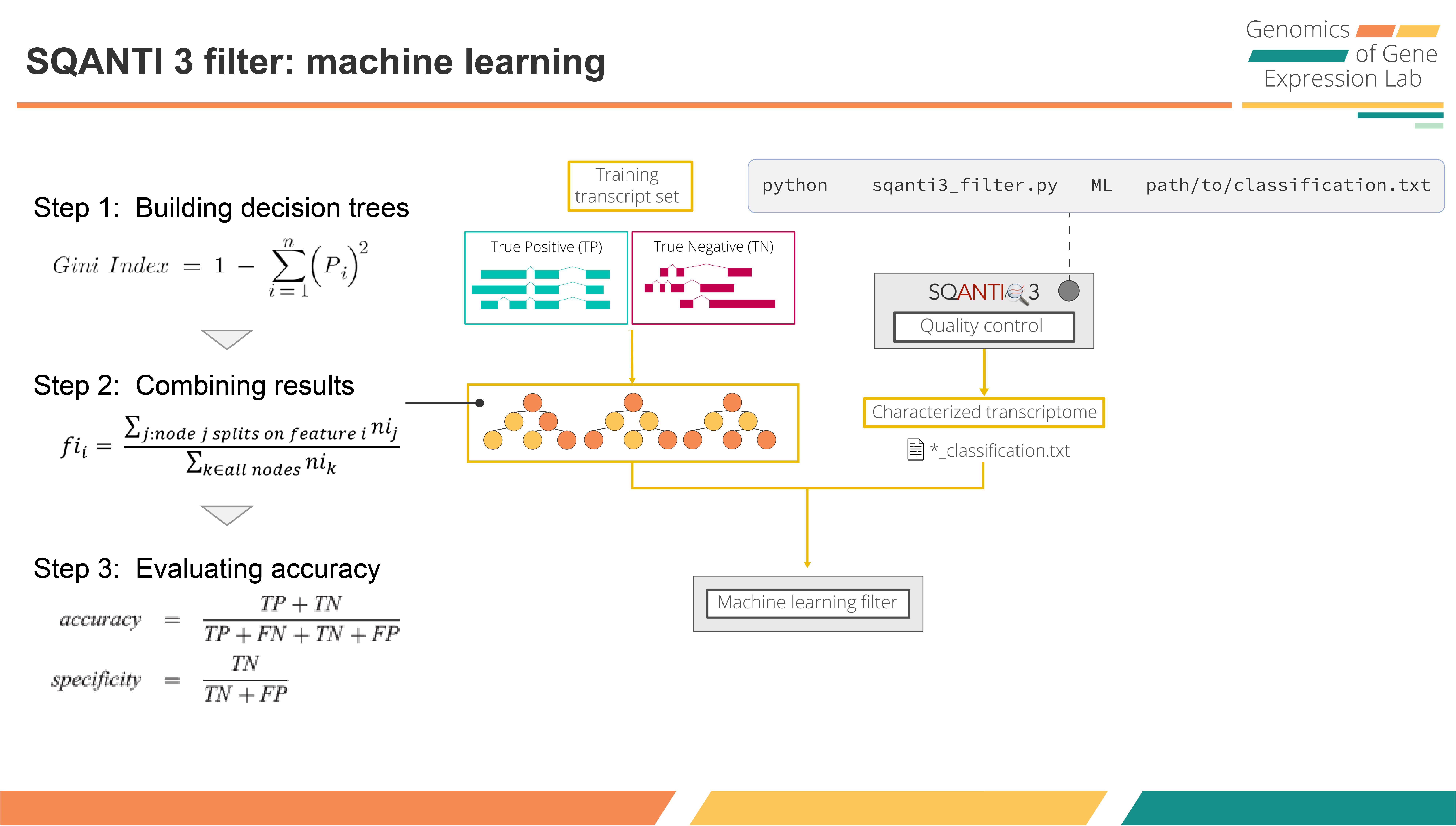 SQANTI 3 filter: machine learning

Genomics of Gene Expression Lab

Step 1: Building decision trees

$Gini\ Index = 1 - \sum_{i=1}^{n} (P_i)^2$

Step 2: Combining results

$fi_i = \frac{\sum_{j:node\ j\ splits\ on\ feature\ i} ni_j}{\sum_{k \in all\ nodes} ni_k}$

Step 3: Evaluating accuracy

$accuracy = \frac{TP + TN}{TP + FN + TN + FP}$

$specificity = \frac{TN}{TN + FP}$

Training transcript set

True Positive (TP)

True Negative (TN)

python sqanti3_filter.py ML path/to/classification.txt

SQANTI 3

Quality control

Characterized transcriptome

*_classification.txt

Machine learning filter